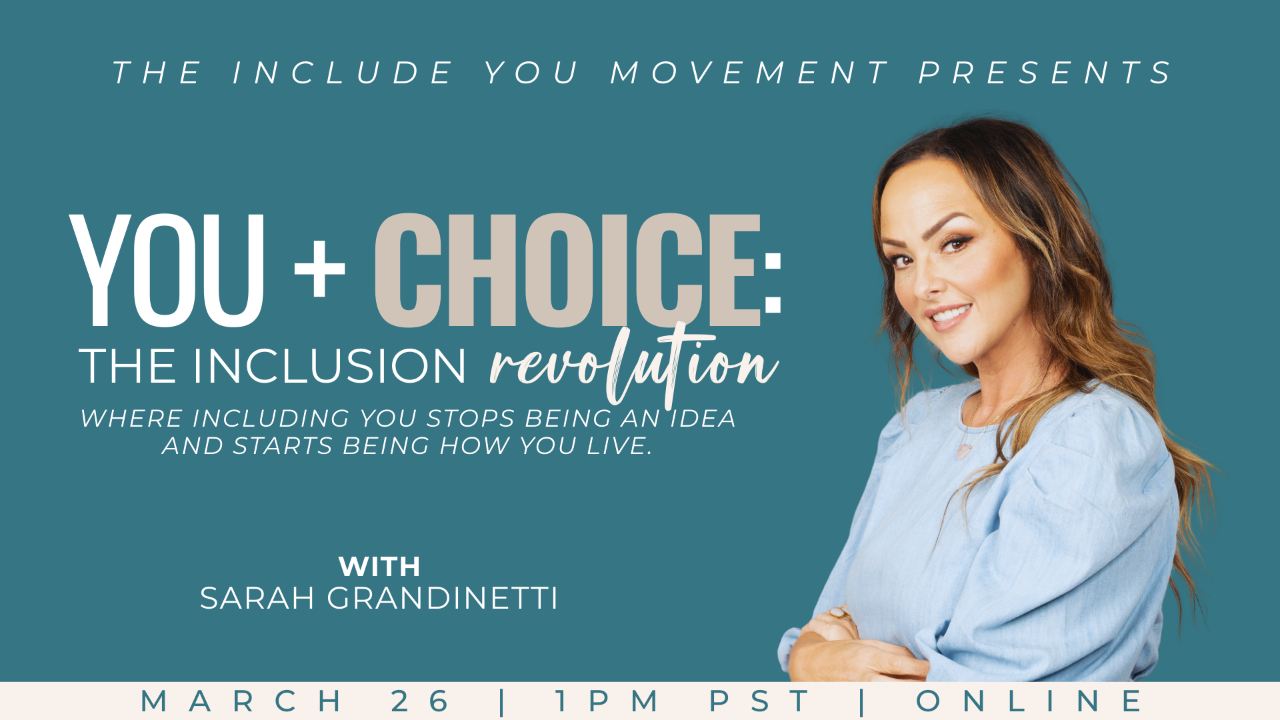 THE INCLUDE YOU MOVEMENT PRESENTS

YOU + CHOICE:
THE INCLUSION revolution

WHERE INCLUDING YOU STOPS BEING AN IDEA AND STARTS BEING HOW YOU LIVE.

WITH
SARAH GRANDINETTI

MARCH 26 | 1PM PST | ONLINE